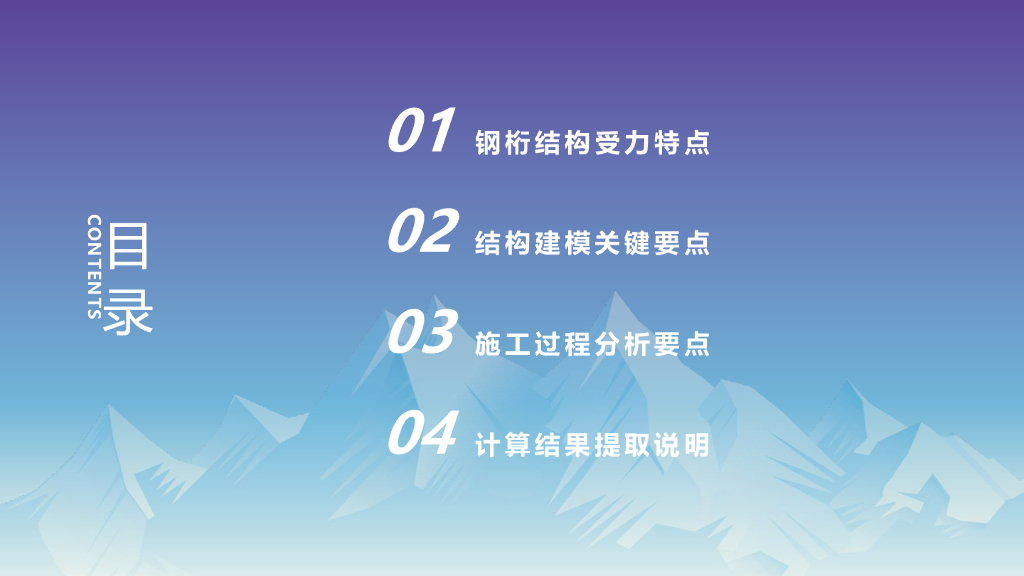 CONTENTS
目录

01 钢桁结构受力特点

02 结构建模关键要点

03 施工过程分析要点

04 计算结果提取说明